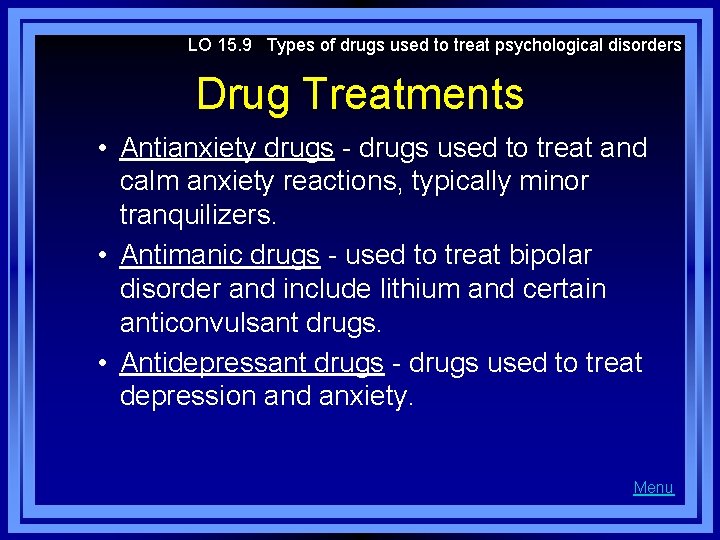 LO 15.9 Types of drugs used to treat psychological disorders

Drug Treatments

• Antianxiety drugs - drugs used to treat and calm anxiety reactions, typically minor tranquilizers.

• Antimanic drugs - used to treat bipolar disorder and include lithium and certain anticonvulsant drugs.

• Antidepressant drugs - drugs used to treat depression and anxiety.

Menu